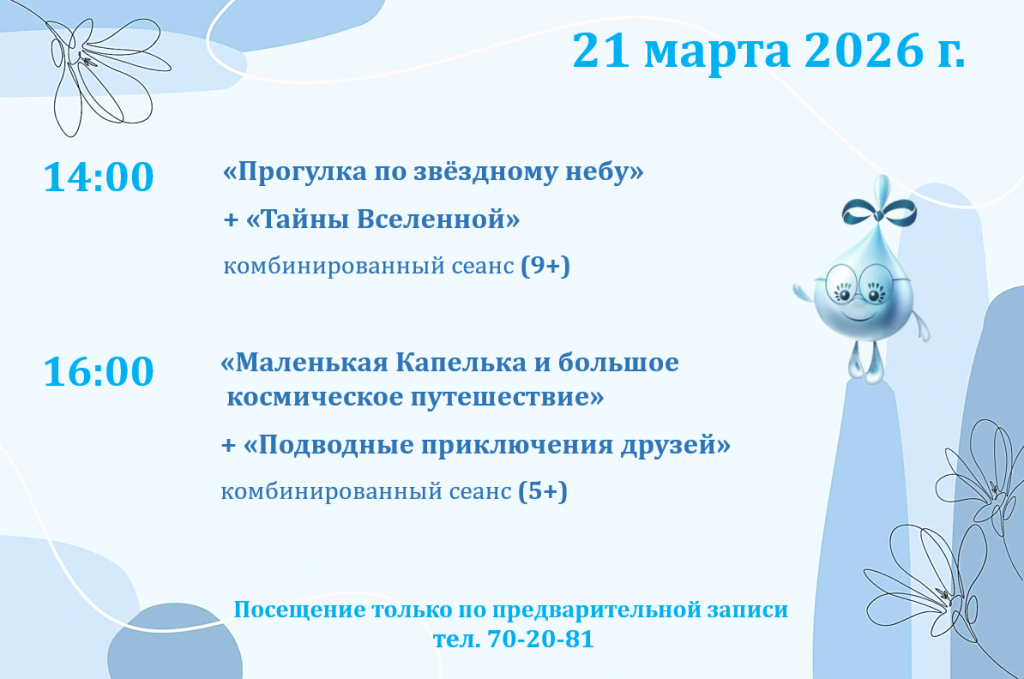 21 марта 2026 г.

14:00

«Прогулка по звёздному небу»

+ «Тайны Вселенной»

комбинированный сеанс (9+)

16:00

«Маленькая Капелька и большое космическое путешествие»

+ «Подводные приключения друзей»

комбинированный сеанс (5+)

Посещение только по предварительной записи
тел. 70-20-81